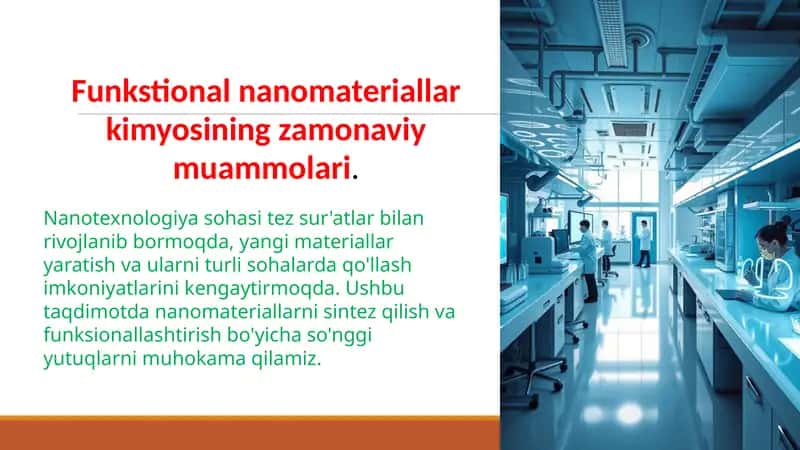 Funkstional nanomateriallar kimyosining zamonaviy muammolari.

Nanotexnologiya sohasi tez sur'atlar bilan rivojlanib bormoqda, yangi materiallar yaratish va ularni turli sohalarda qo'llash imkoniyatlarini kengaytirmoqda. Ushbu taqdimotda nanomateriallarni sintez qilish va funksionallashtirish bo'yicha so'nggi yutuqlarni muhokama qilamiz.